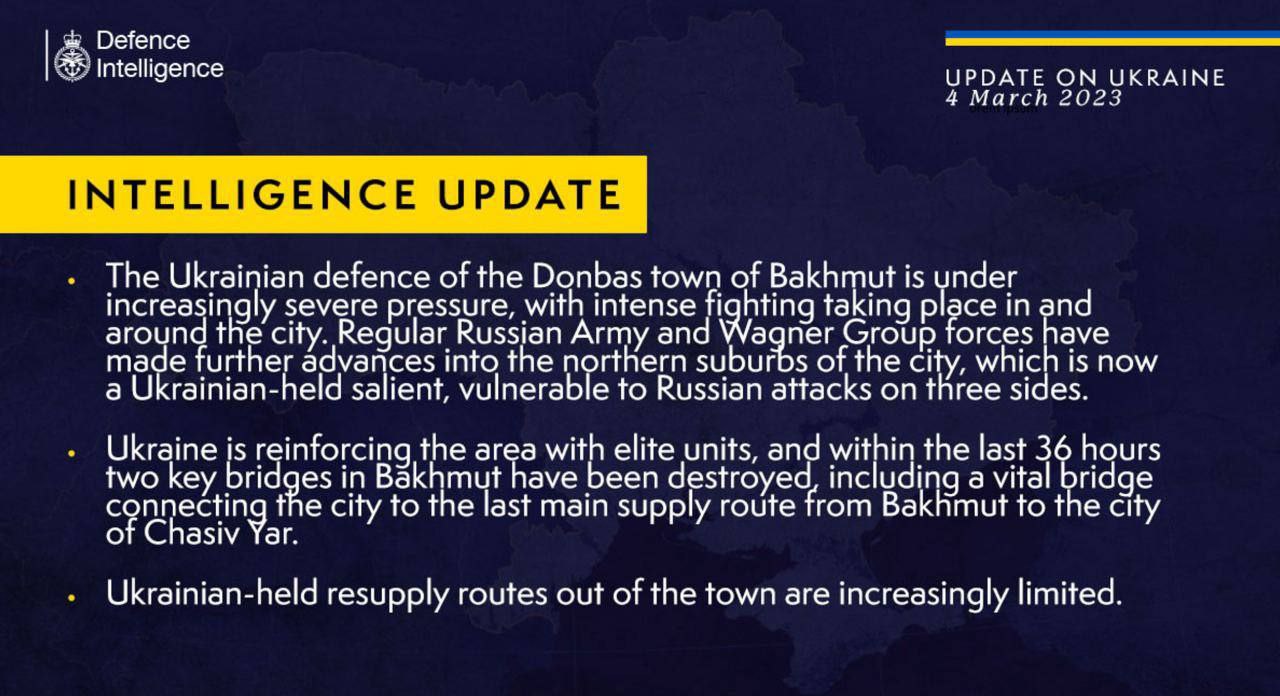 Defence Intelligence

UPDATE ON UKRAINE
4 March 2023

INTELLIGENCE UPDATE

• The Ukrainian defence of the Donbas town of Bakhmut is under increasingly severe pressure, with intense fighting taking place in and around the city. Regular Russian Army and Wagner Group forces have made further advances into the northern suburbs of the city, which is now a Ukrainian-held salient, vulnerable to Russian attacks on three sides.

• Ukraine is reinforcing the area with elite units, and within the last 36 hours two key bridges in Bakhmut have been destroyed, including a vital bridge connecting the city to the last main supply route from Bakhmut to the city of Chasiv Yar.

• Ukrainian-held resupply routes out of the town are increasingly limited.